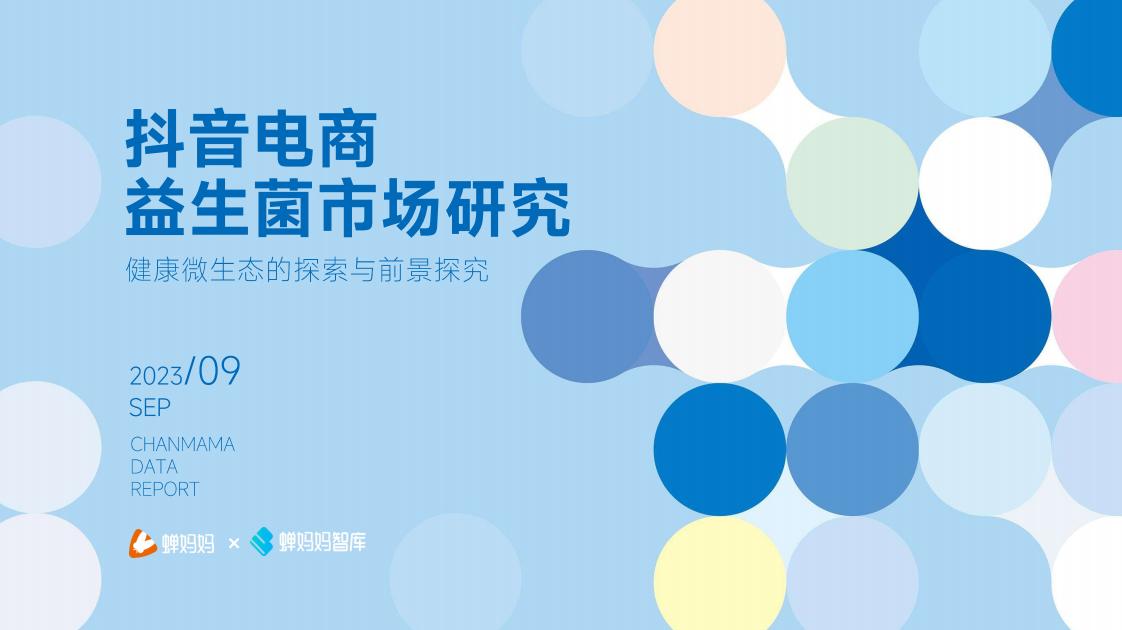 抖音电商
益生菌市场研究

健康微生态的探索与前景探究

2023/09
SEP

CHANMAMA
DATA
REPORT

蝉妈妈 × 蝉妈妈智库